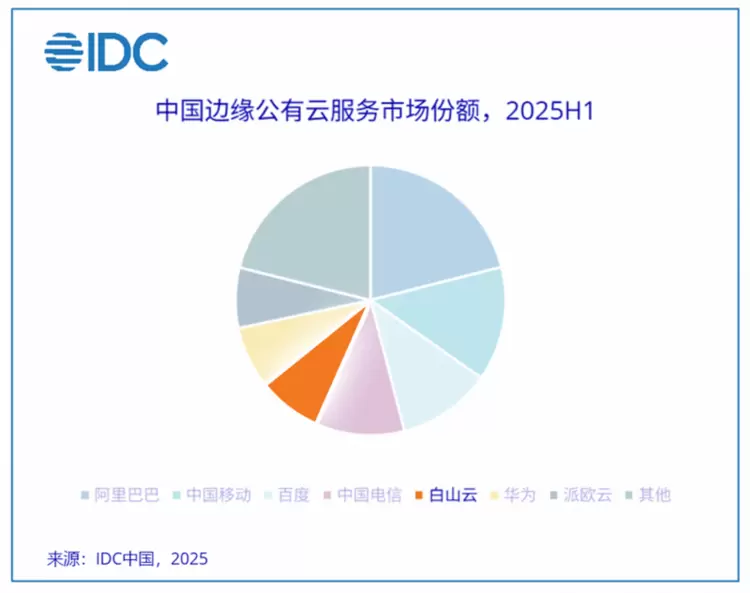 IDC

中国边缘公有云服务市场份额，2025H1

阿里巴巴 中国移动 百度 中国电信 白山云 华为 派欧云 其他

来源：IDC中国，2025